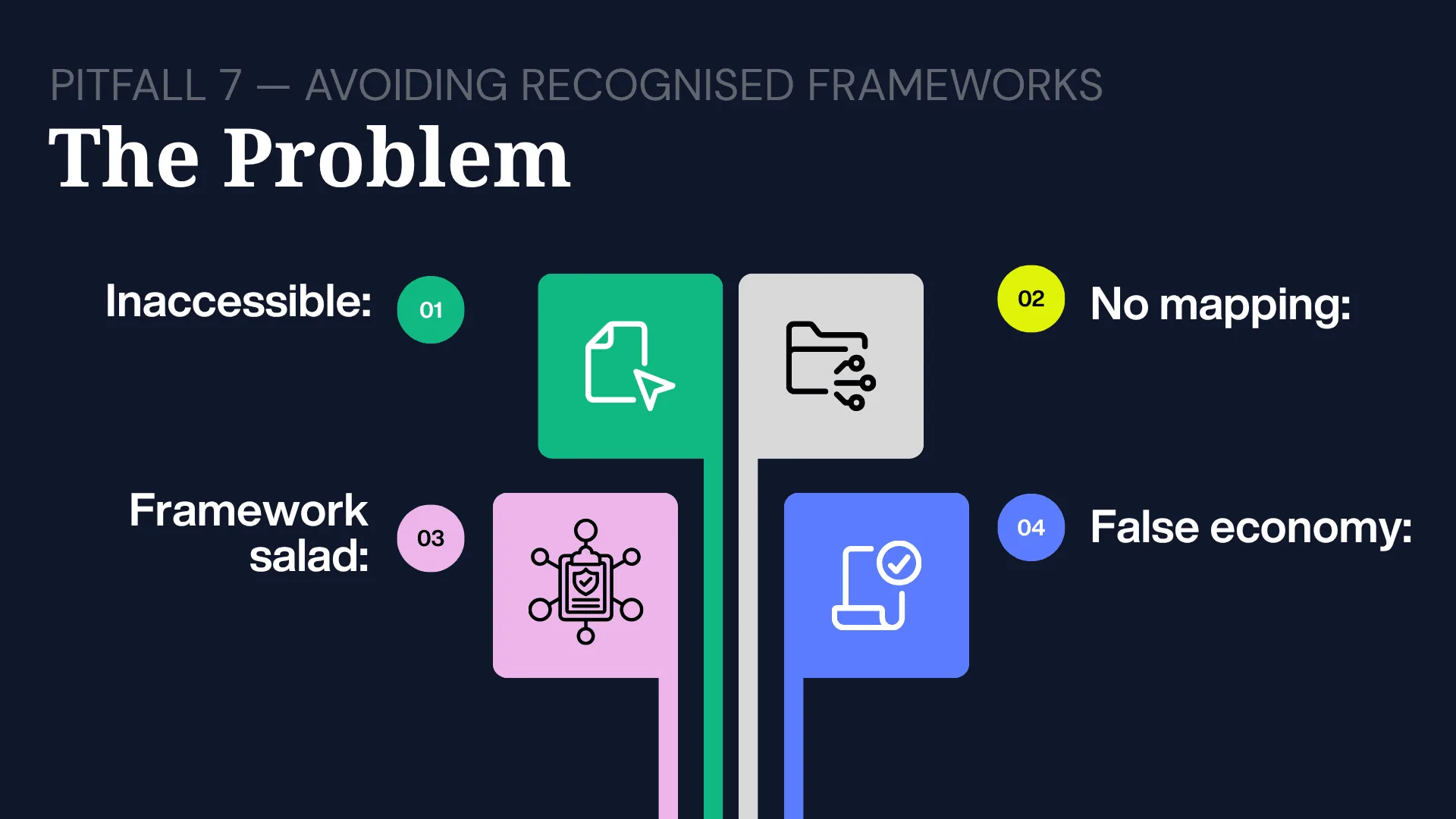 PITFALL 7 — AVOIDING RECOGNISED FRAMEWORKS

The Problem

Inaccessible:

01

02

No mapping:

Framework salad:

03

04

False economy: